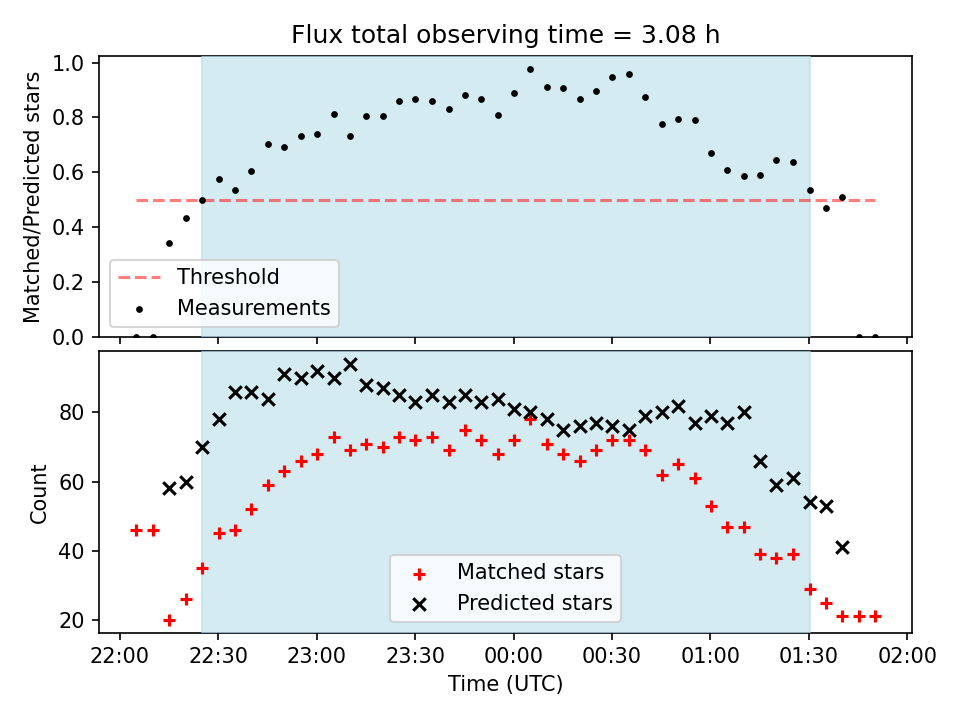 Flux total observing time = 3.08 h

Matched/Predicted stars

1.0
0.8
0.6
0.4
0.2
0.0

Threshold
Measurements

Count

80
60
40
20

Matched stars
Predicted stars

22:00 22:30 23:00 23:30 00:00 00:30 01:00 01:30 02:00

Time (UTC)